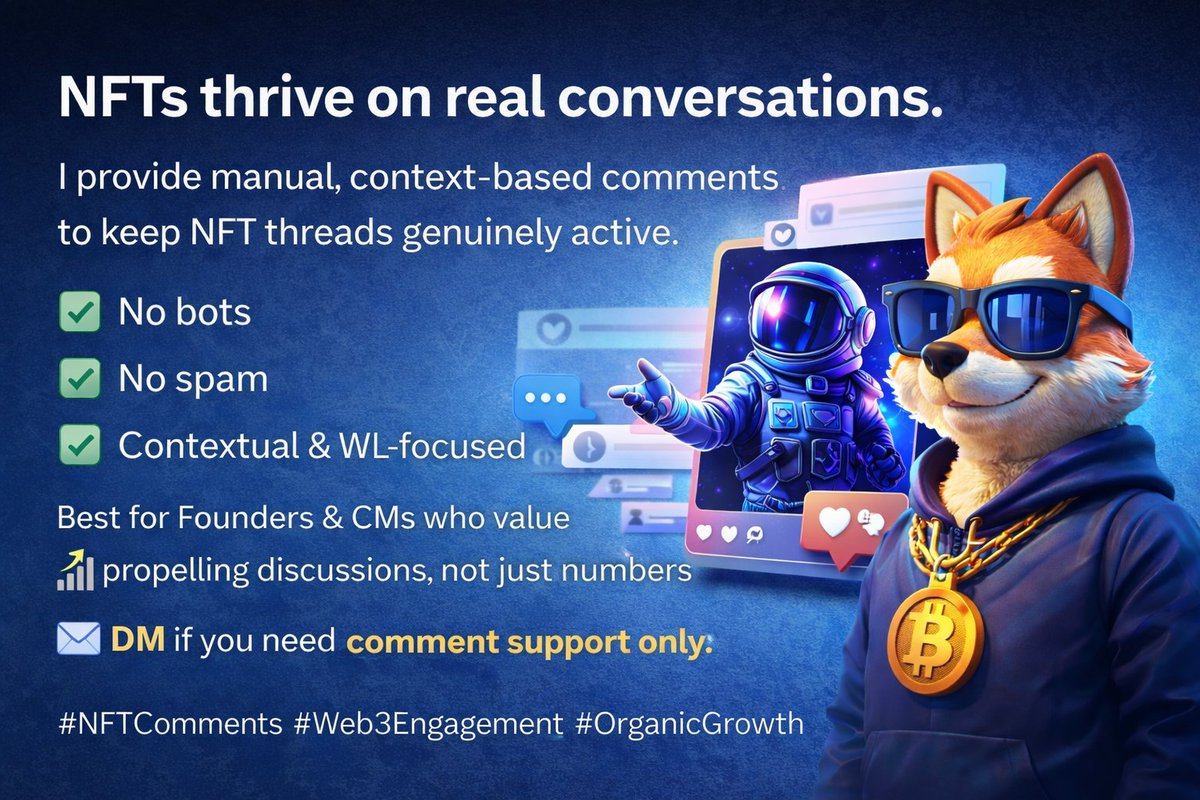 NFTs thrive on real conversations.

I provide manual, context-based comments to keep NFT threads genuinely active.

☑ No bots
☑ No spam
☑ Contextual & WL-focused

Best for Founders & CMs who value propelling discussions, not just numbers

DM if you need comment support only.

#NFTComments #Web3Engagement #OrganicGrowth